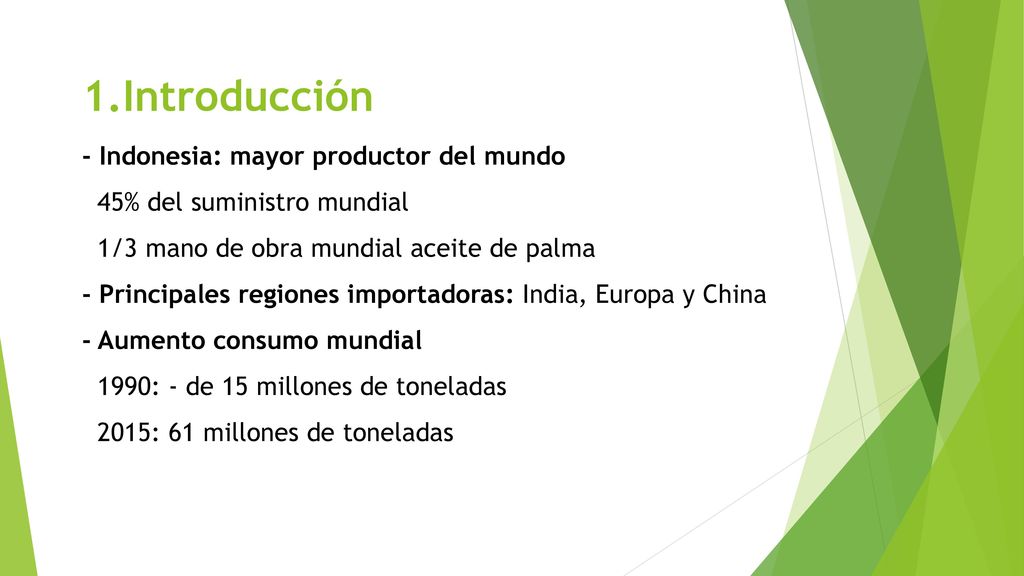 1.Introducción

- Indonesia: mayor productor del mundo

45% del suministro mundial

1/3 mano de obra mundial aceite de palma

- Principales regiones importadoras: India, Europa y China

- Aumento consumo mundial

1990: - de 15 millones de toneladas

2015: 61 millones de toneladas